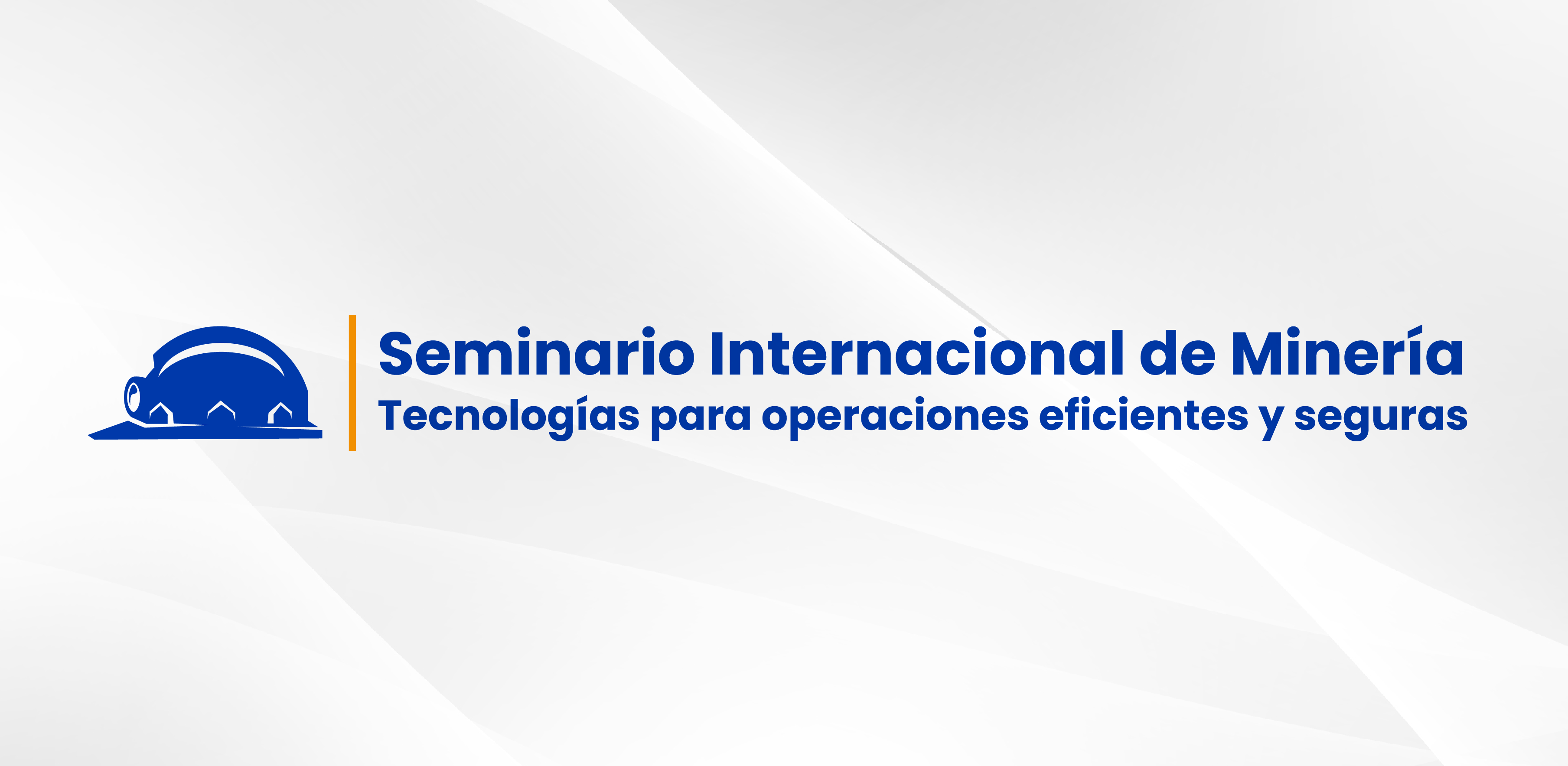 Seminario Internacional de Minería
Tecnologías para operaciones eficientes y seguras